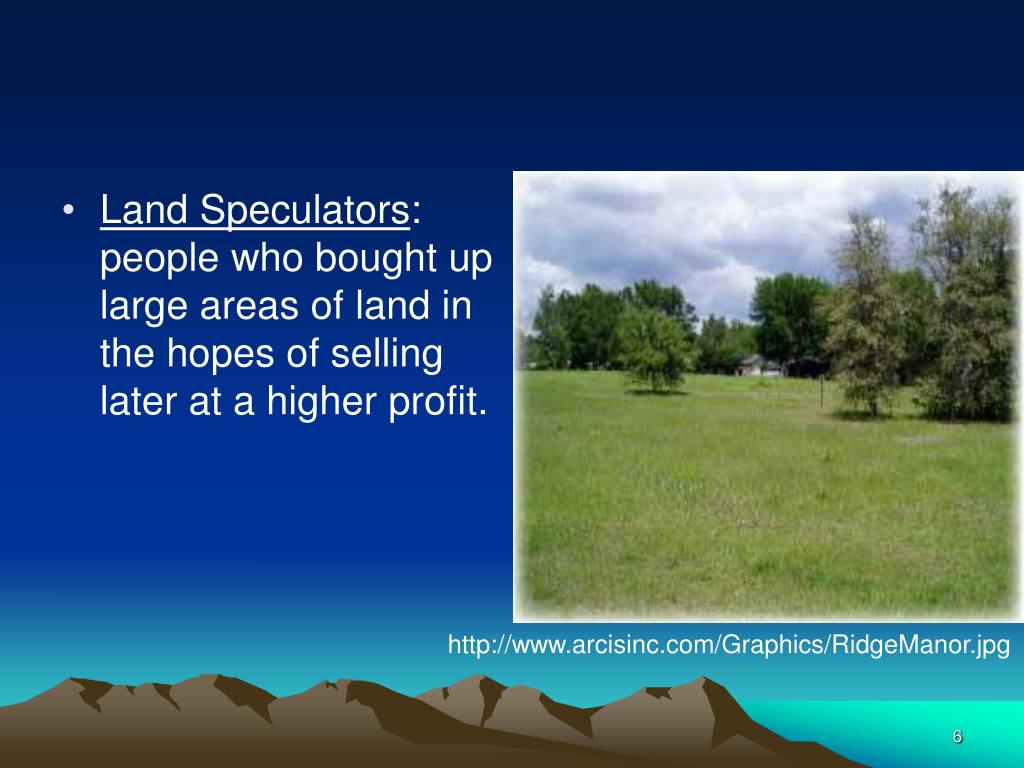 • Land Speculators: people who bought up large areas of land in the hopes of selling later at a higher profit.

http://www.arcisinc.com/Graphics/RidgeManor.jpg

6